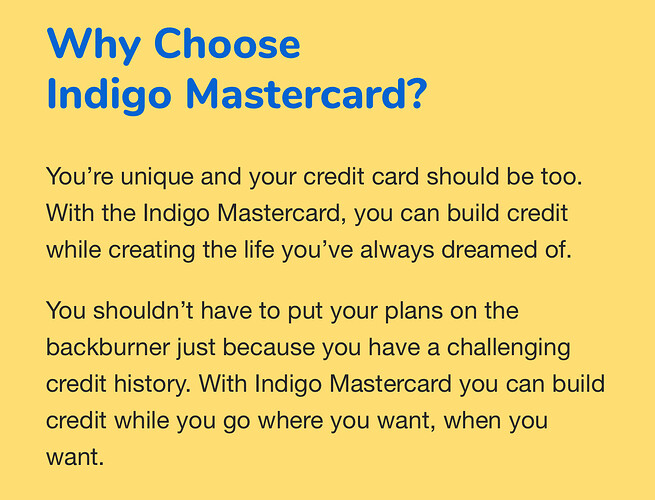 Why Choose
Indigo Mastercard?

You’re unique and your credit card should be too. With the Indigo Mastercard, you can build credit while creating the life you’ve always dreamed of.

You shouldn’t have to put your plans on the backburner just because you have a challenging credit history. With Indigo Mastercard you can build credit while you go where you want, when you want.